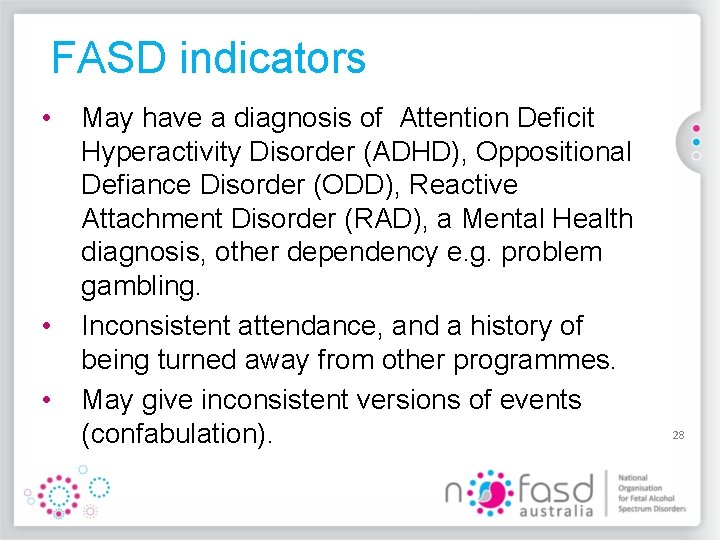 FASD indicators

• May have a diagnosis of Attention Deficit Hyperactivity Disorder (ADHD), Oppositional Defiance Disorder (ODD), Reactive Attachment Disorder (RAD), a Mental Health diagnosis, other dependency e.g. problem gambling.
• Inconsistent attendance, and a history of being turned away from other programmes.
• May give inconsistent versions of events (confabulation).

28

nofasd australia

National Organisation for Fetal Alcohol Spectrum Disorders